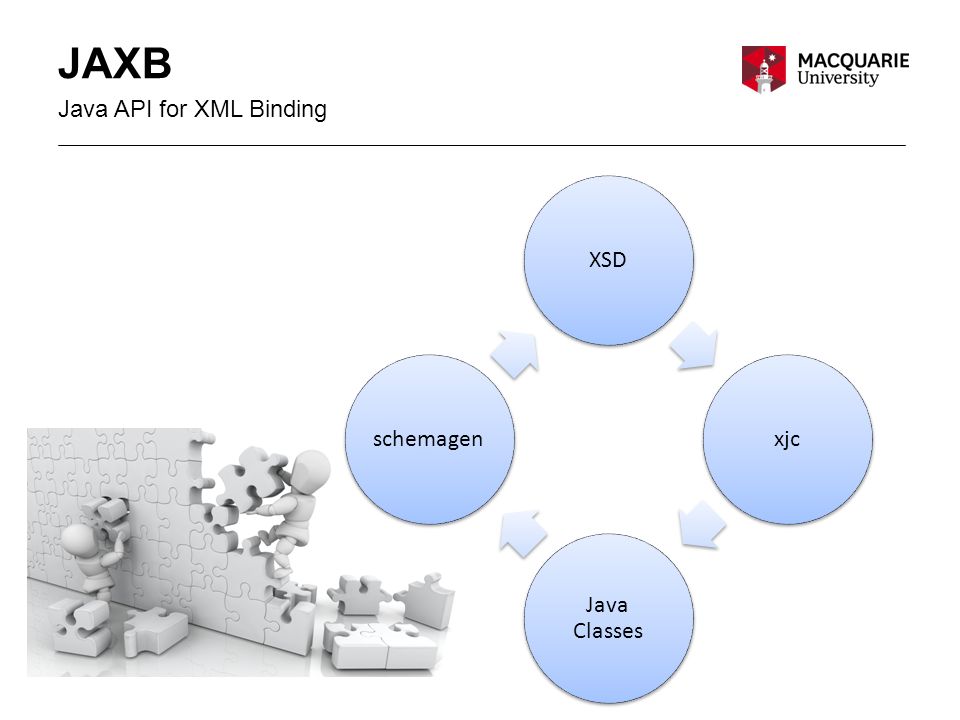 JAXB
Java API for XML Binding

MACQUARIE
University

XSD

xjc

Java Classes

schemagen